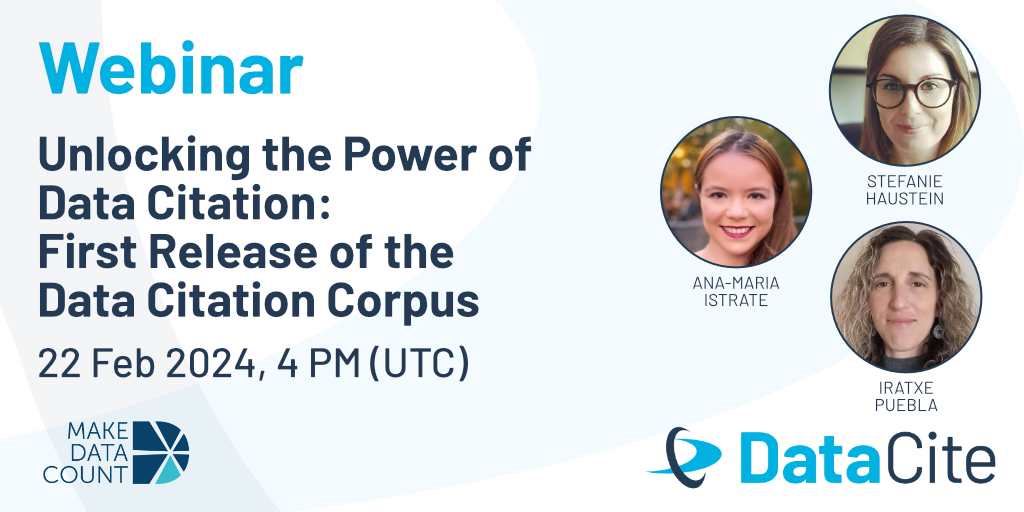 Webinar

Unlocking the Power of Data Citation: First Release of the Data Citation Corpus

22 Feb 2024, 4 PM (UTC)

MAKE DATA COUNT

STEFANIE HAUSTEIN

ANA-MARIA ISTRATE

IRATXE PUEBLA

DataCite